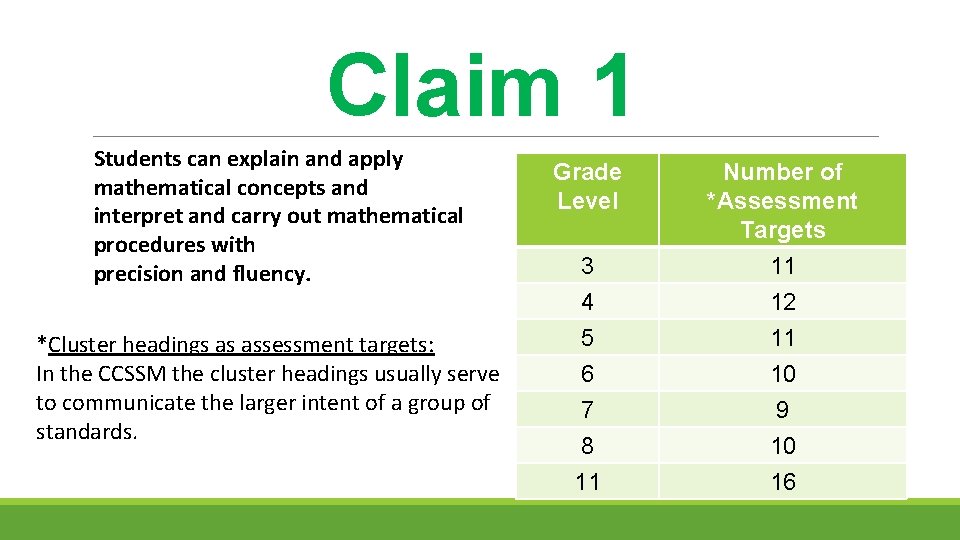 Claim 1

Students can explain and apply mathematical concepts and interpret and carry out mathematical procedures with precision and fluency.

*Cluster headings as assessment targets:
In the CCSSM the cluster headings usually serve to communicate the larger intent of a group of standards.

| Grade Level | Number of *Assessment Targets |
|---|---|
| 3 | 11 |
| 4 | 12 |
| 5 | 11 |
| 6 | 10 |
| 7 | 9 |
| 8 | 10 |
| 11 | 16 |